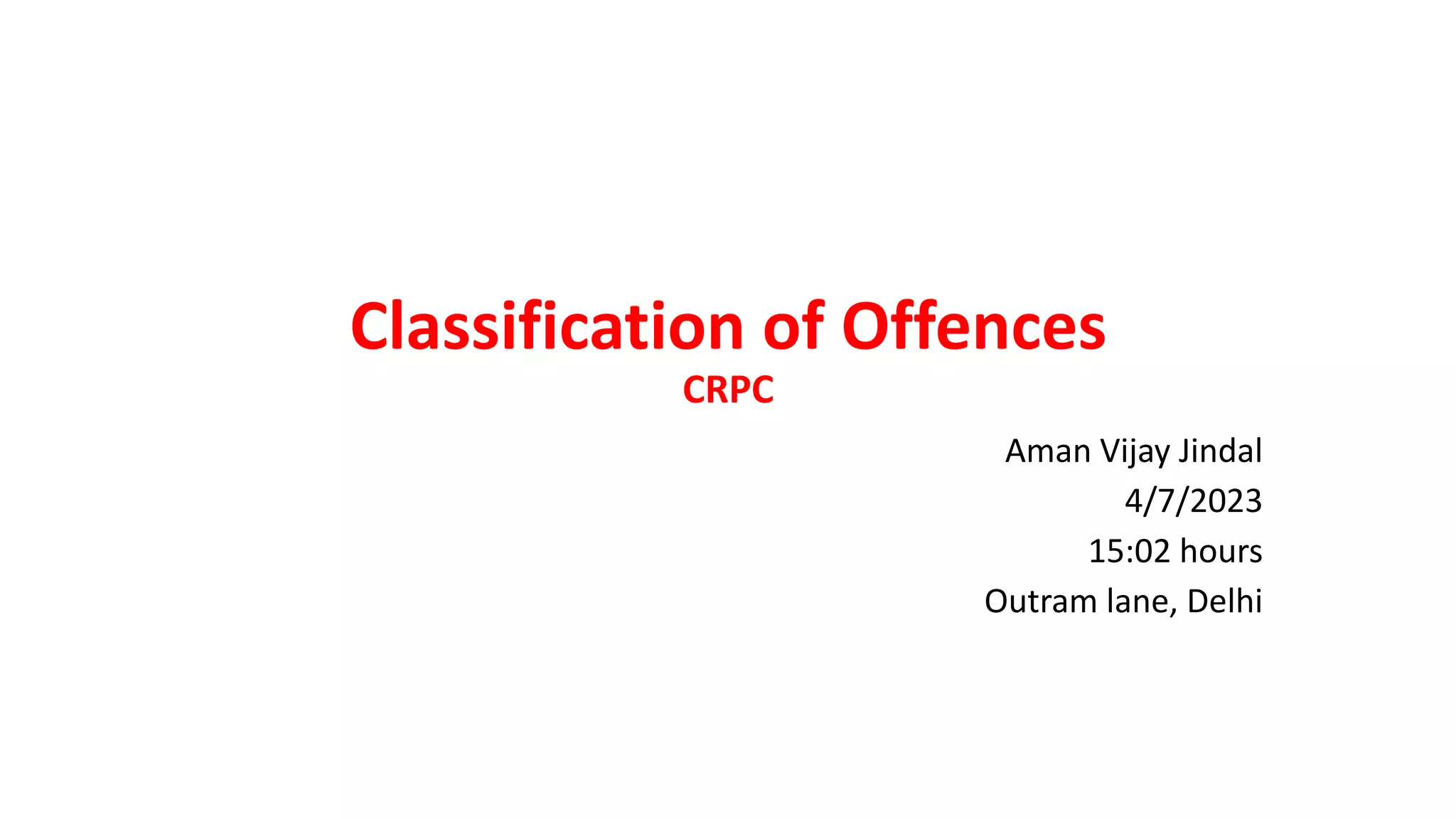 Classification of Offences
CRPC

Aman Vijay Jindal
4/7/2023
15:02 hours
Outram lane, Delhi